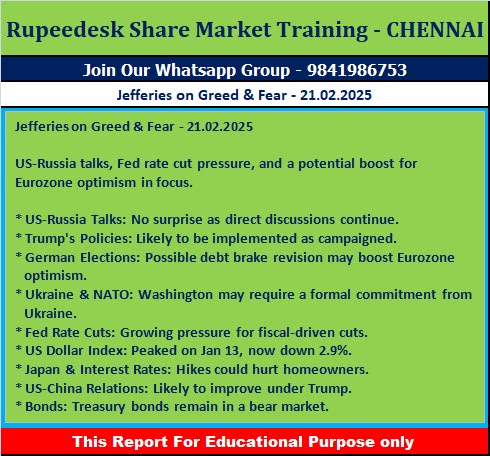 Rupeedesk Share Market Training - CHENNAI

Join Our Whatsapp Group - 9841986753

Jefferies on Greed & Fear - 21.02.2025

Jefferies on Greed & Fear - 21.02.2025

US-Russia talks, Fed rate cut pressure, and a potential boost for Eurozone optimism in focus.

* US-Russia Talks: No surprise as direct discussions continue.
* Trump's Policies: Likely to be implemented as campaigned.
* German Elections: Possible debt brake revision may boost Eurozone optimism.
* Ukraine & NATO: Washington may require a formal commitment from Ukraine.
* Fed Rate Cuts: Growing pressure for fiscal-driven cuts.
* US Dollar Index: Peaked on Jan 13, now down 2.9%.
* Japan & Interest Rates: Hikes could hurt homeowners.
* US-China Relations: Likely to improve under Trump.
* Bonds: Treasury bonds remain in a bear market.

This Report For Educational Purpose only